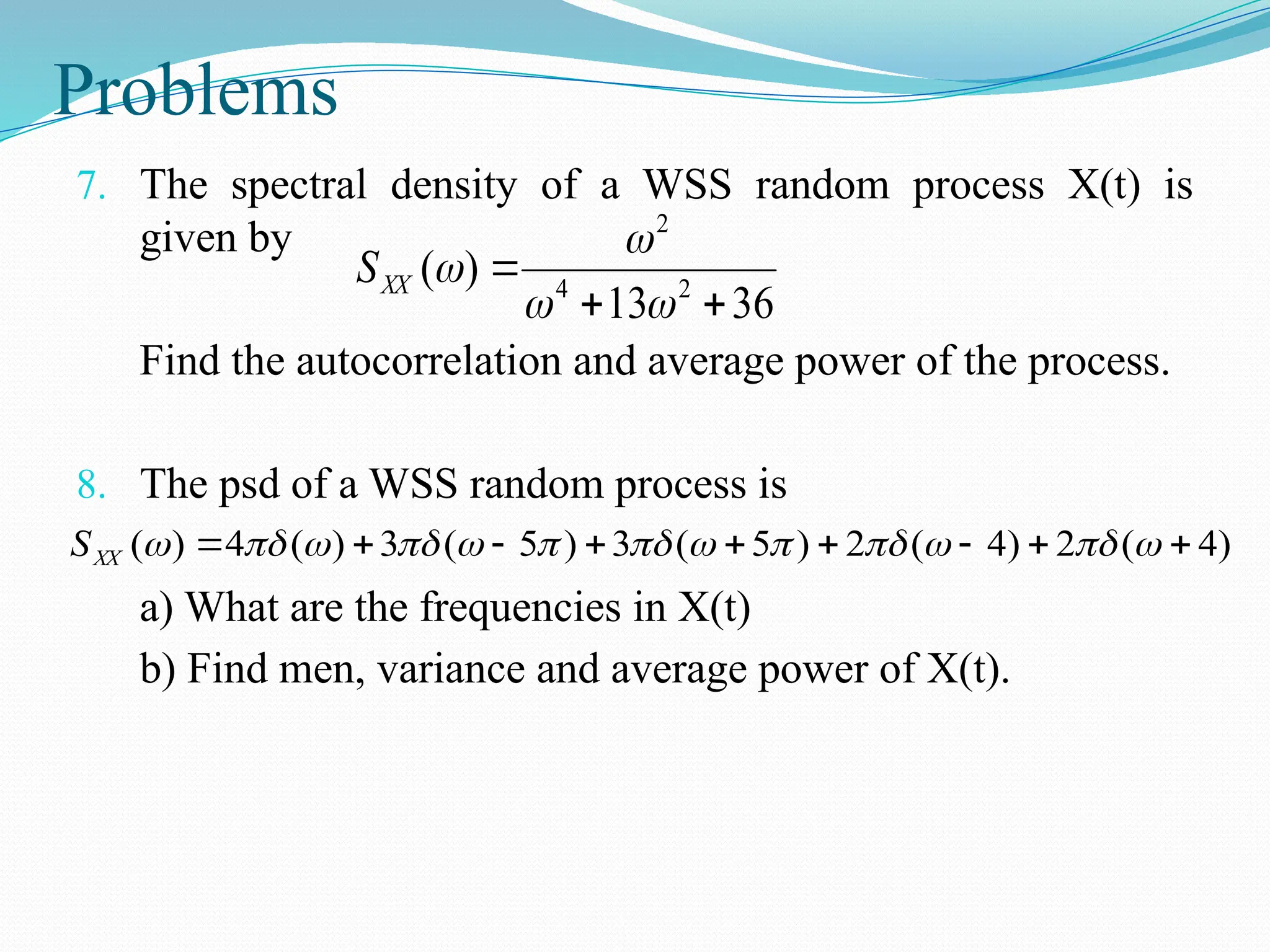 Problems

7. The spectral density of a WSS random process X(t) is given by $S_{XX}(\omega) = \frac{\omega^2}{\omega^4 + 13\omega^2 + 36}$

Find the autocorrelation and average power of the process.

8. The psd of a WSS random process is

$S_{XX}(\omega) = 4\pi\delta(\omega) + 3\pi\delta(\omega - 5\pi) + 3\pi\delta(\omega + 5\pi) + 2\pi\delta(\omega - 4) + 2\pi\delta(\omega + 4)$

a) What are the frequencies in X(t)

b) Find men, variance and average power of X(t).